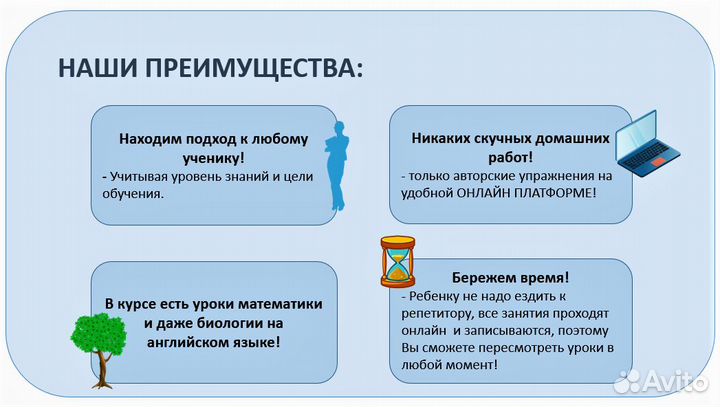 НАШИ ПРЕИМУЩЕСТВА:

Находим подход к любому ученику!
- Учитывая уровень знаний и цели обучения.

Никаких скучных домашних работ!
- только авторские упражнения на удобной ОНЛАЙН ПЛАТФОРМЕ!

В курсе есть уроки математики и даже биологии на английском языке!

Бережем время!
- Ребенку не надо ездить к репетитору, все занятия проходят онлайн и записываются, поэтому Вы сможете пересмотреть уроки в любой момент!

Avito